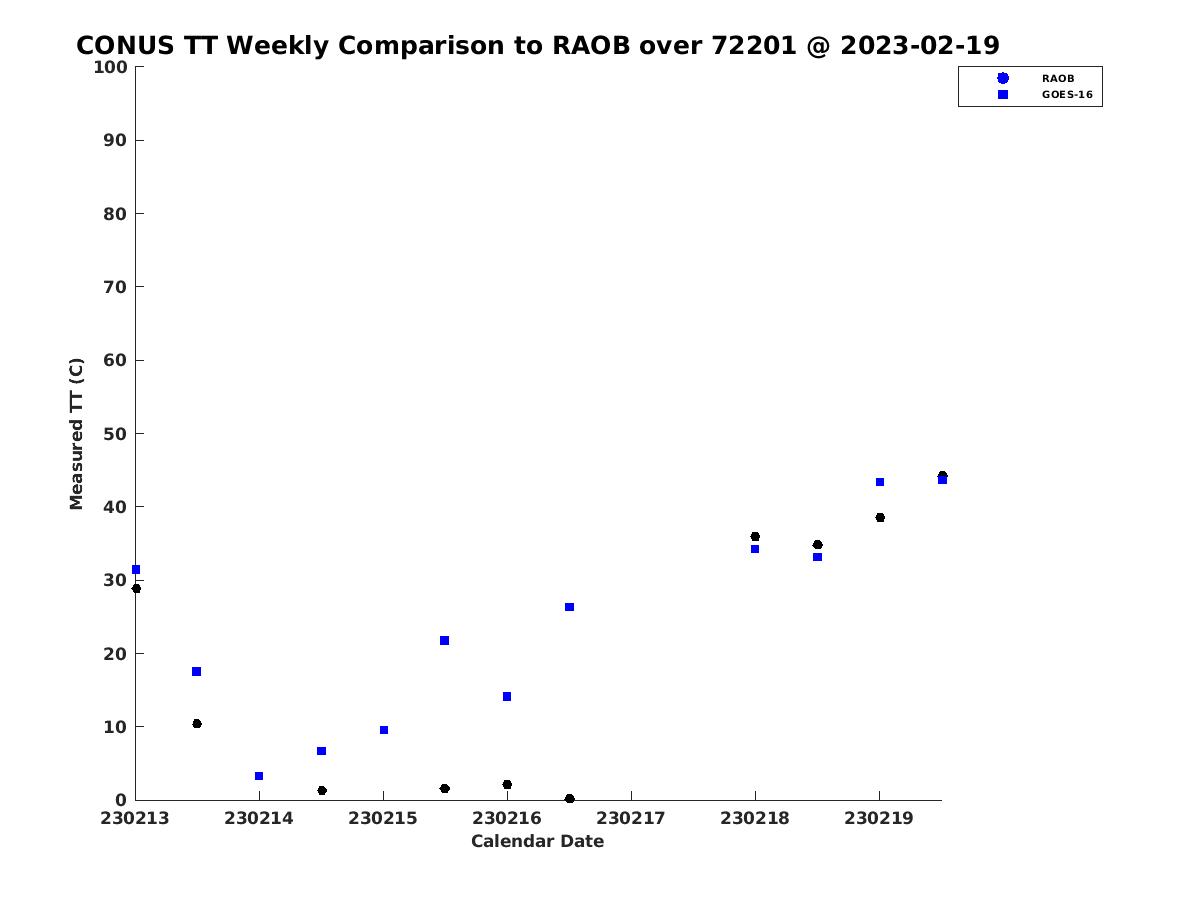 CONUS TT Weekly Comparison to RAOB over 72201 @ 2023-02-19

RAOB
GOES-16

Measured TT (C)

100
90
80
70
60
50
40
30
20
10
0

230213
230214
230215
230216
230217
230218
230219

Calendar Date